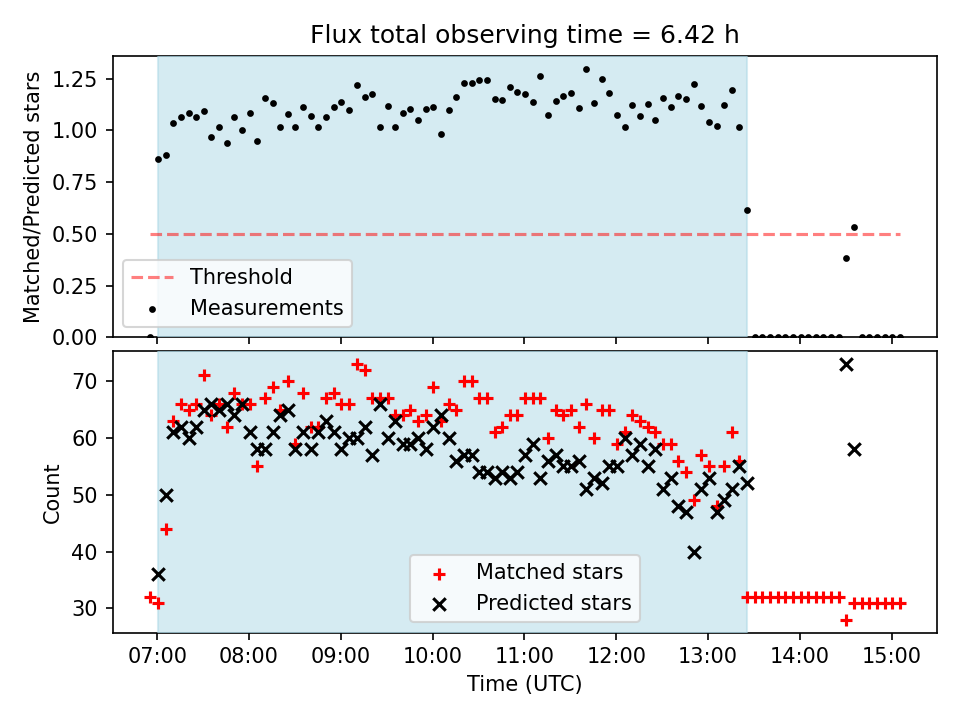 Flux total observing time = 6.42 h

Matched/Predicted stars

1.25
1.00
0.75
0.50
0.25
0.00

Threshold
Measurements

Count

70
60
50
40
30

Matched stars
Predicted stars

07:00 08:00 09:00 10:00 11:00 12:00 13:00 14:00 15:00

Time (UTC)